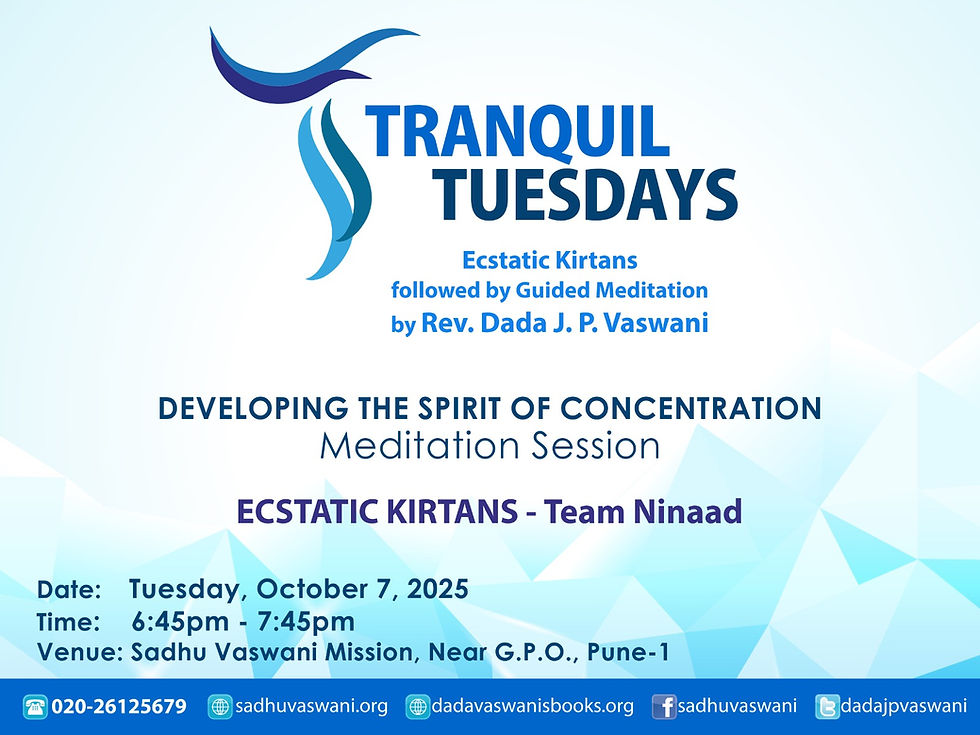 TRANQUIL TUESDAYS

Ecstatic Kirtans followed by Guided Meditation by Rev. Dada J. P. Vaswani

DEVELOPING THE SPIRIT OF CONCENTRATION
Meditation Session

ECSTATIC KIRTANS - Team Ninaad

Date: Tuesday, October 7, 2025
Time: 6:45pm - 7:45pm
Venue: Sadhu Vaswani Mission, Near G.P.O., Pune-1

020-26125679 sadhuvaswani.org dadavaswanisbooks.org sadhuvaswani dadajpvaswani